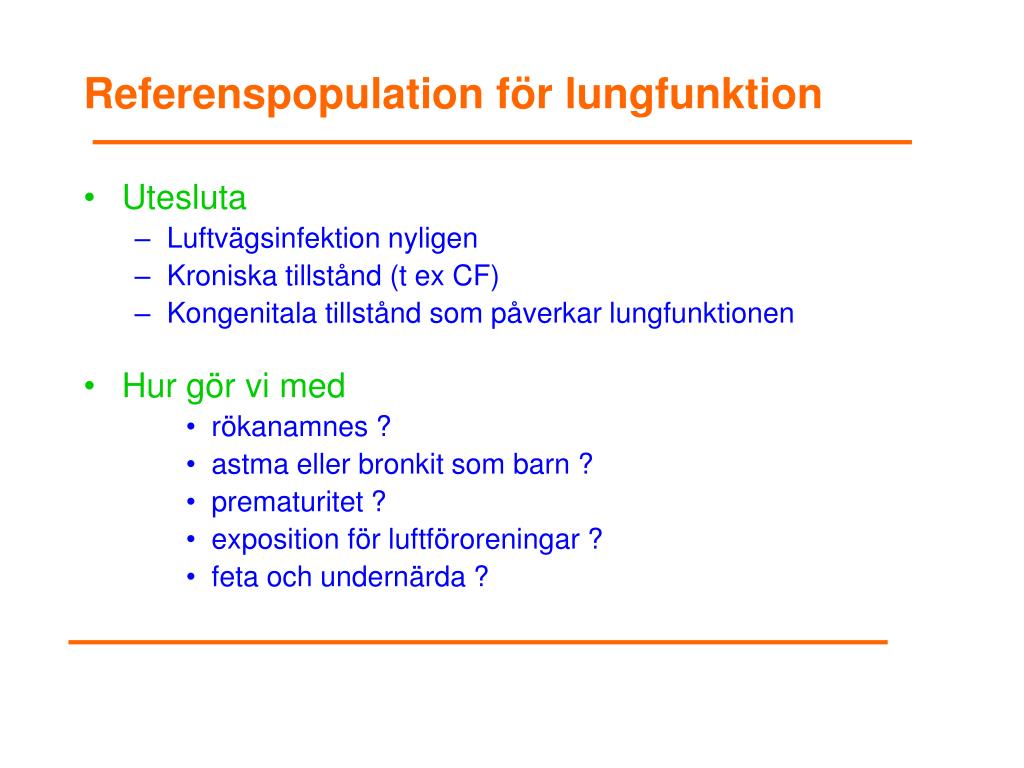 Referenspopulation för lungfunktion

• Utesluta
– Luftvägsinfektion nyligen
– Kroniska tillstånd (t ex CF)
– Kongenitala tillstånd som påverkar lungfunktionen

• Hur gör vi med
• rökanamnes ?
• astma eller bronkit som barn ?
• prematuritet ?
• exposition för luftföroreningar ?
• feta och undernärda ?